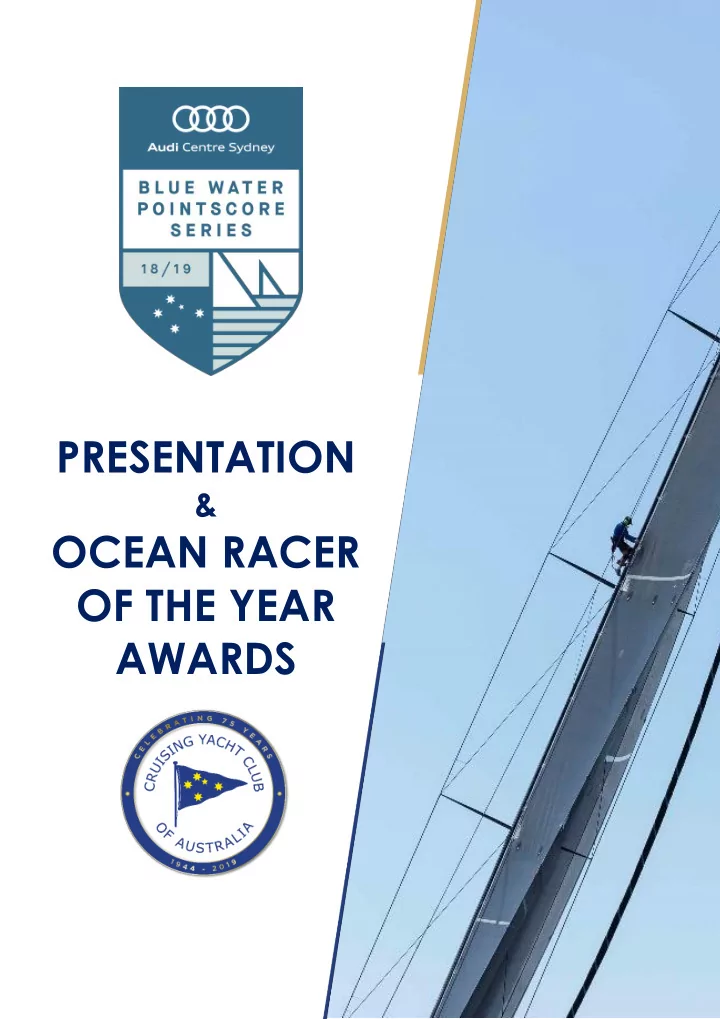 Audi Centre Sydney

BLUE WATER POINTSCORE SERIES

18/19

PRESENTATION
&
OCEAN RACER OF THE YEAR AWARDS

CELEBRATING 75 YEARS
CRUISING YACHT CLUB OF AUSTRALIA
1944 - 2019